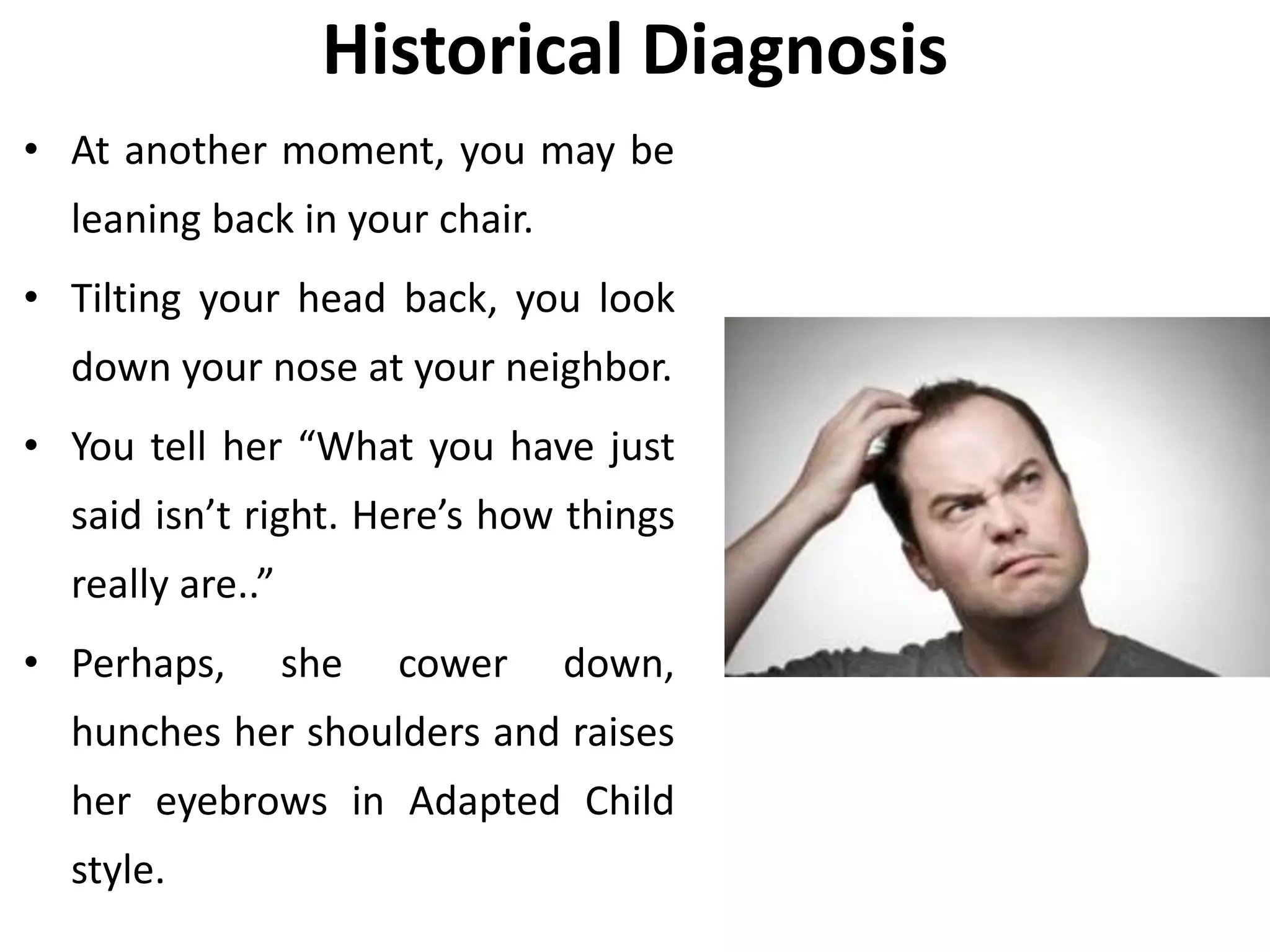 Historical Diagnosis

• At another moment, you may be leaning back in your chair.

• Tilting your head back, you look down your nose at your neighbor.

• You tell her “What you have just said isn’t right. Here’s how things really are..”

• Perhaps, she cower down, hunches her shoulders and raises her eyebrows in Adapted Child style.